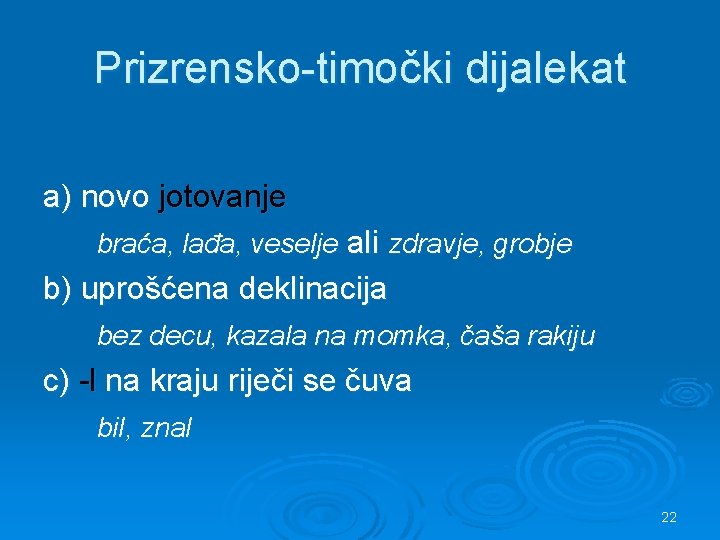 Prizrensko-timočki dijalekat

a) novo jotovanje

braća, lađa, veselje ali zdravje, grobje

b) uprošćena deklinacija

bez decu, kazala na momka, čaša rakiju

c) -l na kraju riječi se čuva

bil, znal

22